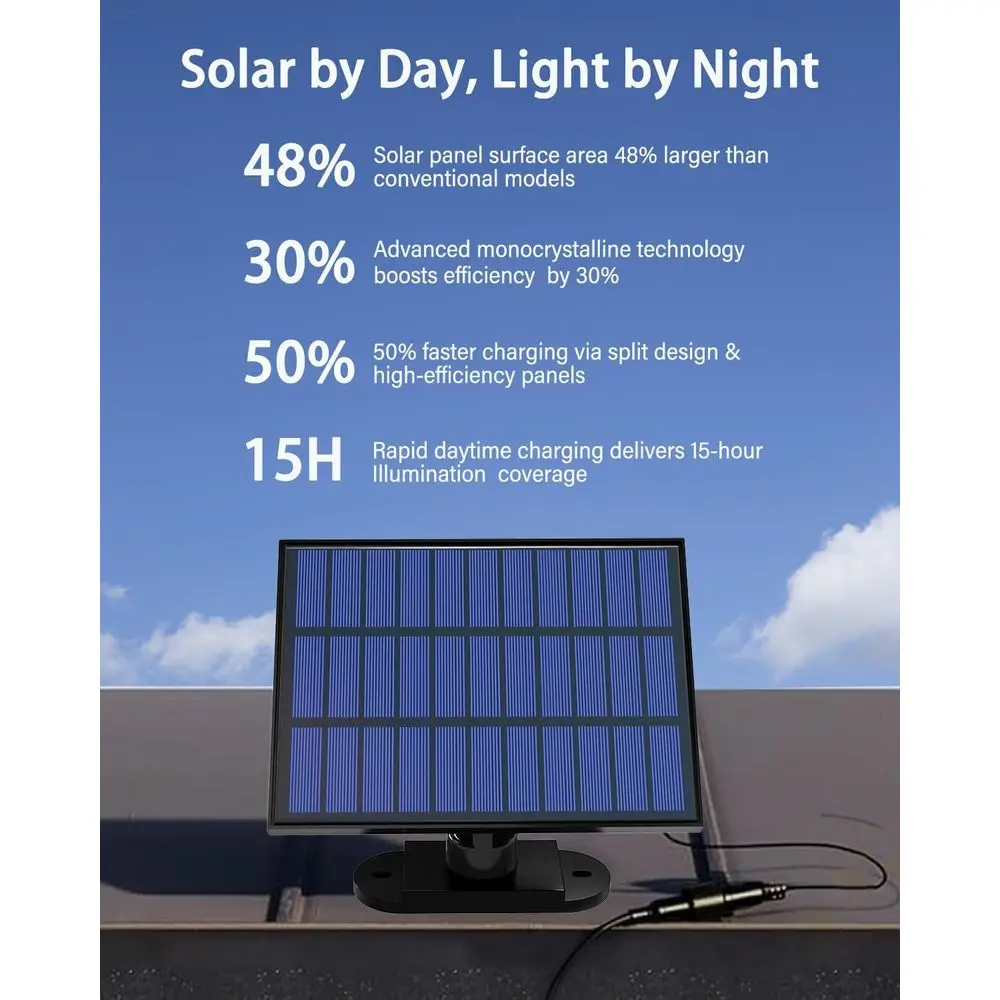 Solar by Day, Light by Night

48% Solar panel surface area 48% larger than conventional models

30% Advanced monocrystalline technology boosts efficiency by 30%

50% 50% faster charging via split design & high-efficiency panels

15H Rapid daytime charging delivers 15-hour Illumination coverage